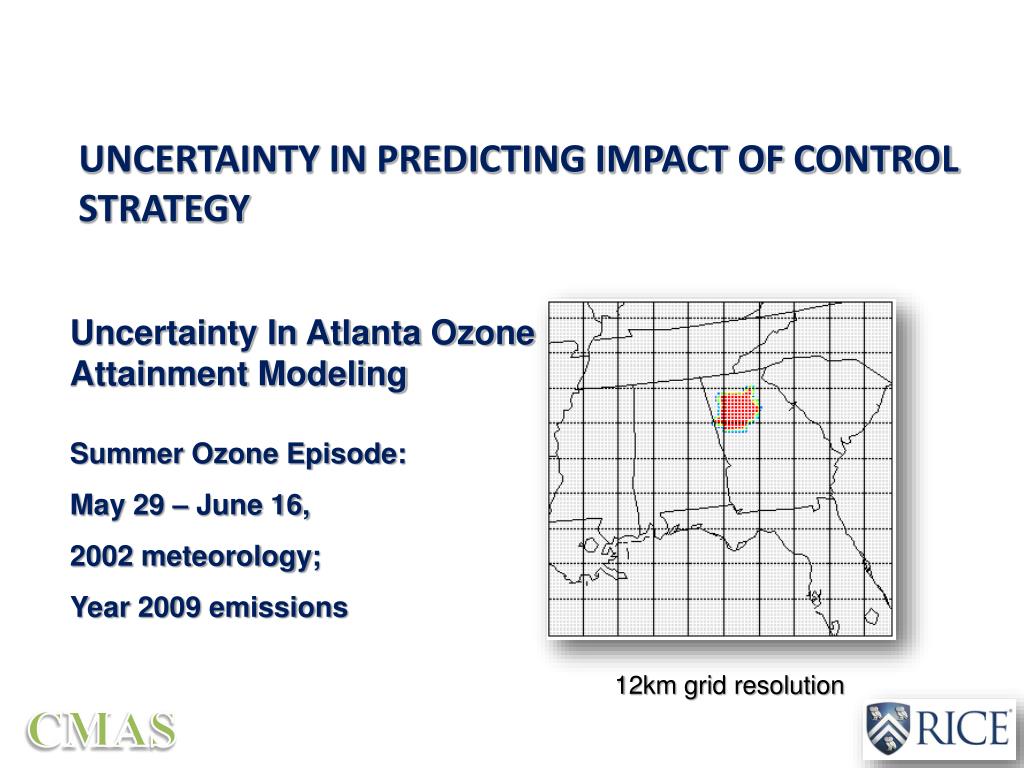 UNCERTAINTY IN PREDICTING IMPACT OF CONTROL STRATEGY

Uncertainty In Atlanta Ozone Attainment Modeling

Summer Ozone Episode:

May 29 – June 16,

2002 meteorology;

Year 2009 emissions

12km grid resolution

CMAS

RICE